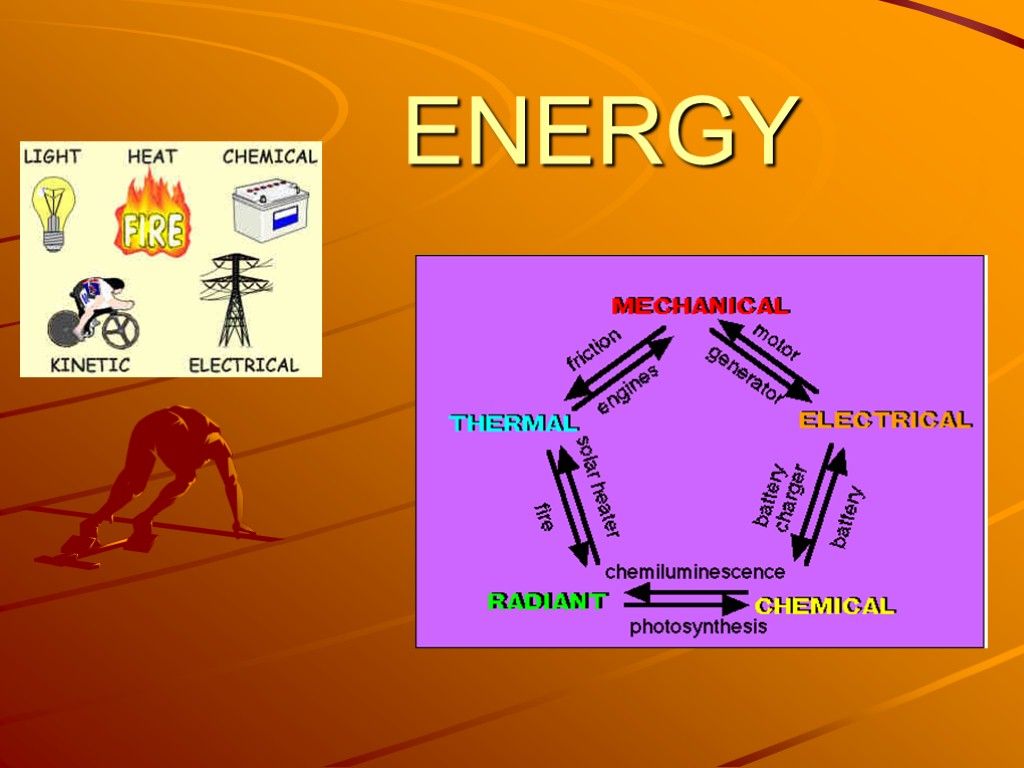 ENERGY

LIGHT
HEAT
CHEMICAL
FIRE
KINETIC
ELECTRICAL

MECHANICAL
friction
engines
motor
generator
THERMAL
ELECTRICAL
solar heater
fire
battery charger
battery
chemiluminescence
RADIANT
CHEMICAL
photosynthesis